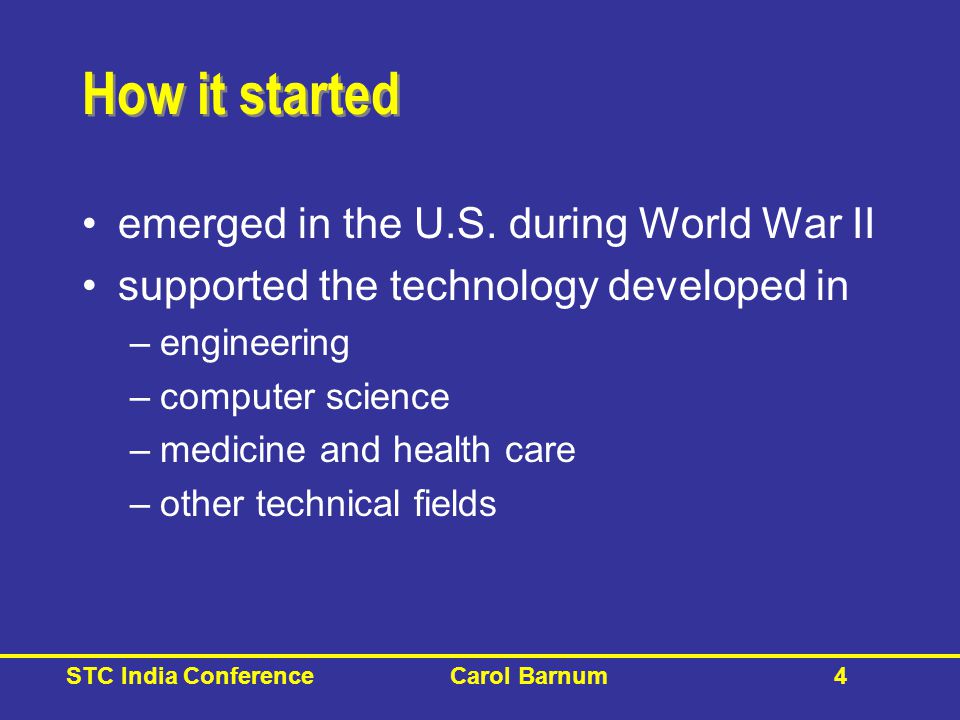 How it started

• emerged in the U.S. during World War II
• supported the technology developed in
– engineering
– computer science
– medicine and health care
– other technical fields

STC India Conference Carol Barnum 4